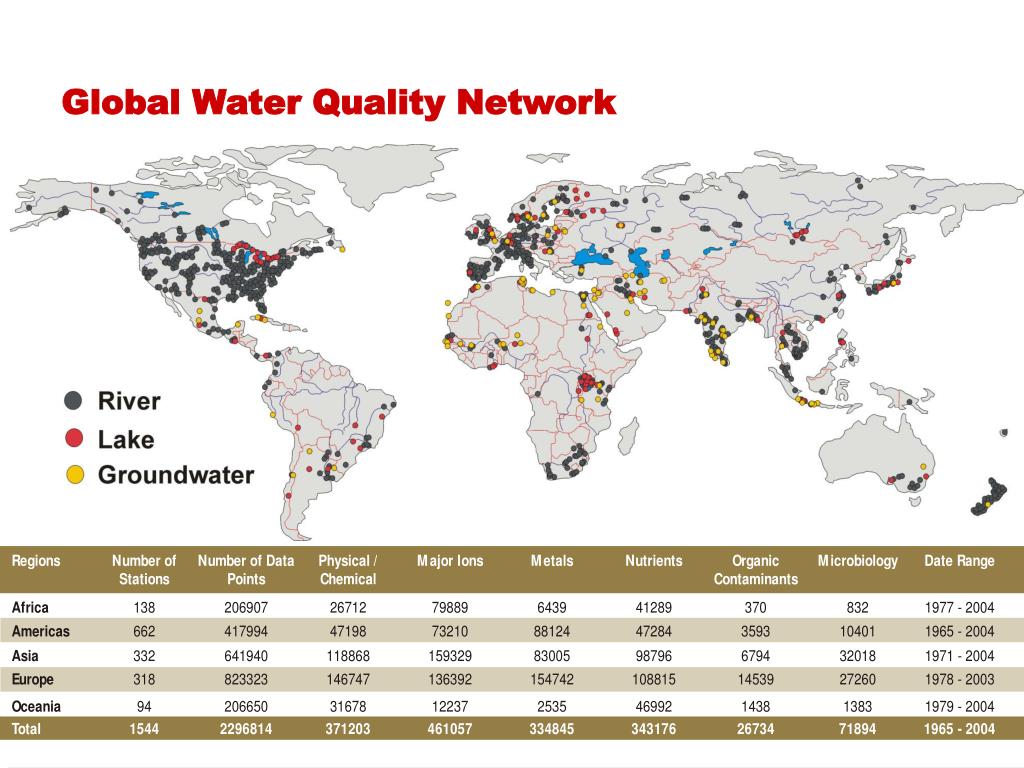 Global Water Quality Network

River
Lake
Groundwater

| Regions | Number of Stations | Number of Data Points | Physical / Chemical | Major Ions | Metals | Nutrients | Organic Contaminants | Microbiology | Date Range |
|---|---|---|---|---|---|---|---|---|---|
| Africa | 138 | 206907 | 26712 | 79889 | 6439 | 41289 | 370 | 832 | 1977 - 2004 |
| Americas | 662 | 417994 | 47198 | 73210 | 88124 | 47284 | 3593 | 10401 | 1965 - 2004 |
| Asia | 332 | 641940 | 118868 | 159329 | 83005 | 98796 | 6794 | 32018 | 1971 - 2004 |
| Europe | 318 | 823323 | 146747 | 136392 | 154742 | 108815 | 14539 | 27260 | 1978 - 2003 |
| Oceania | 94 | 206650 | 31678 | 12237 | 2535 | 46992 | 1438 | 1383 | 1979 - 2004 |
| Total | 1544 | 2296814 | 371203 | 461057 | 334845 | 343176 | 26734 | 71894 | 1965 - 2004 |